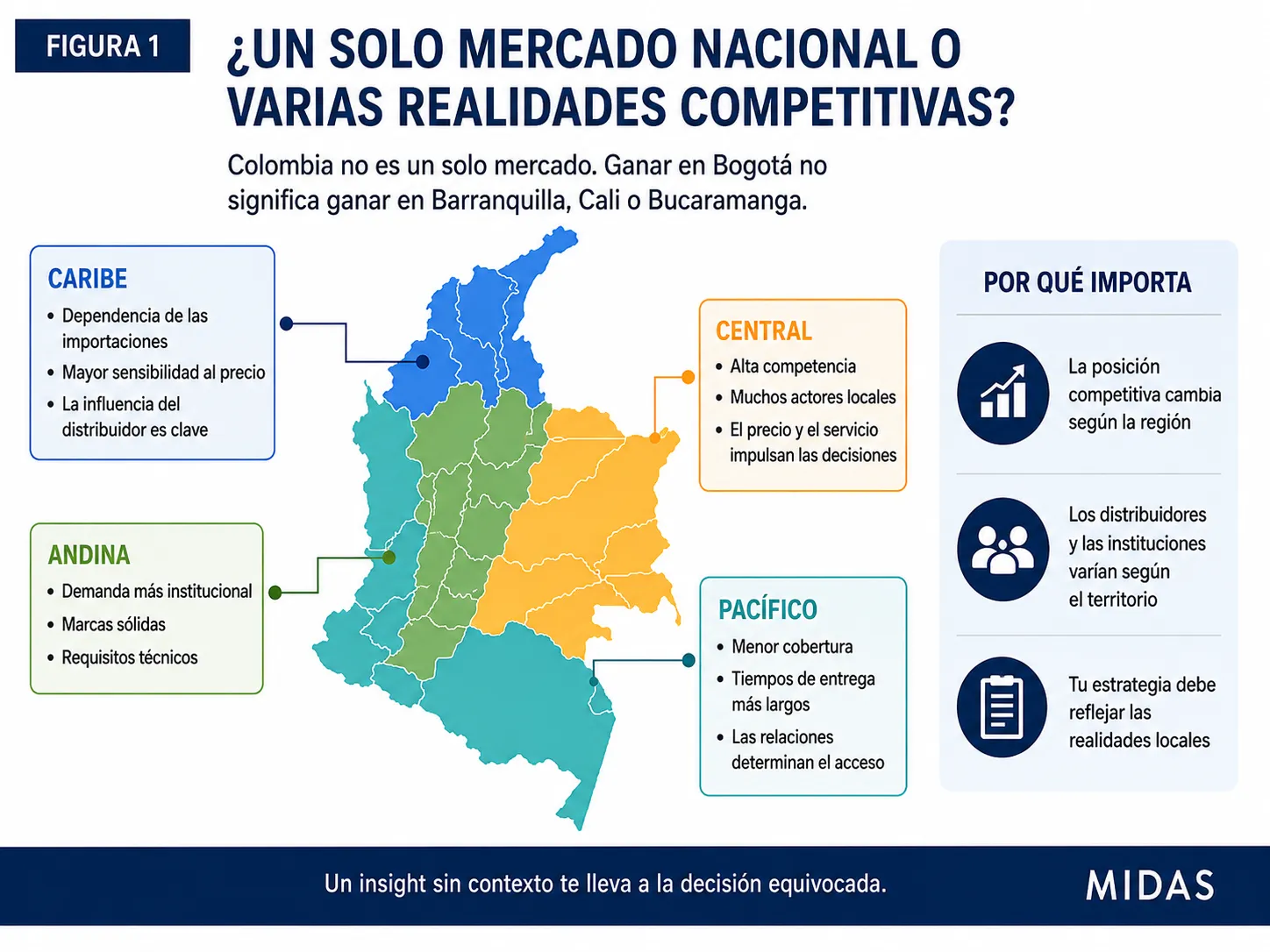 FIGURA 1

¿UN SOLO MERCADO NACIONAL O VARIAS REALIDADES COMPETITIVAS?

Colombia no es un solo mercado. Ganar en Bogotá no significa ganar en Barranquilla, Cali o Bucaramanga.

CARIBE
• Dependencia de las importaciones
• Mayor sensibilidad al precio
• La influencia del distribuidor es clave

ANDINA
• Demanda más institucional
• Marcas sólidas
• Requisitos técnicos

CENTRAL
• Alta competencia
• Muchos actores locales
• El precio y el servicio impulsan las decisiones

PACÍFICO
• Menor cobertura
• Tiempos de entrega más largos
• Las relaciones determinan el acceso

POR QUÉ IMPORTA

La posición competitiva cambia según la región

Los distribuidores y las instituciones varían según el territorio

Tu estrategia debe reflejar las realidades locales

Un insight sin contexto te lleva a la decisión equivocada.

MIDAS